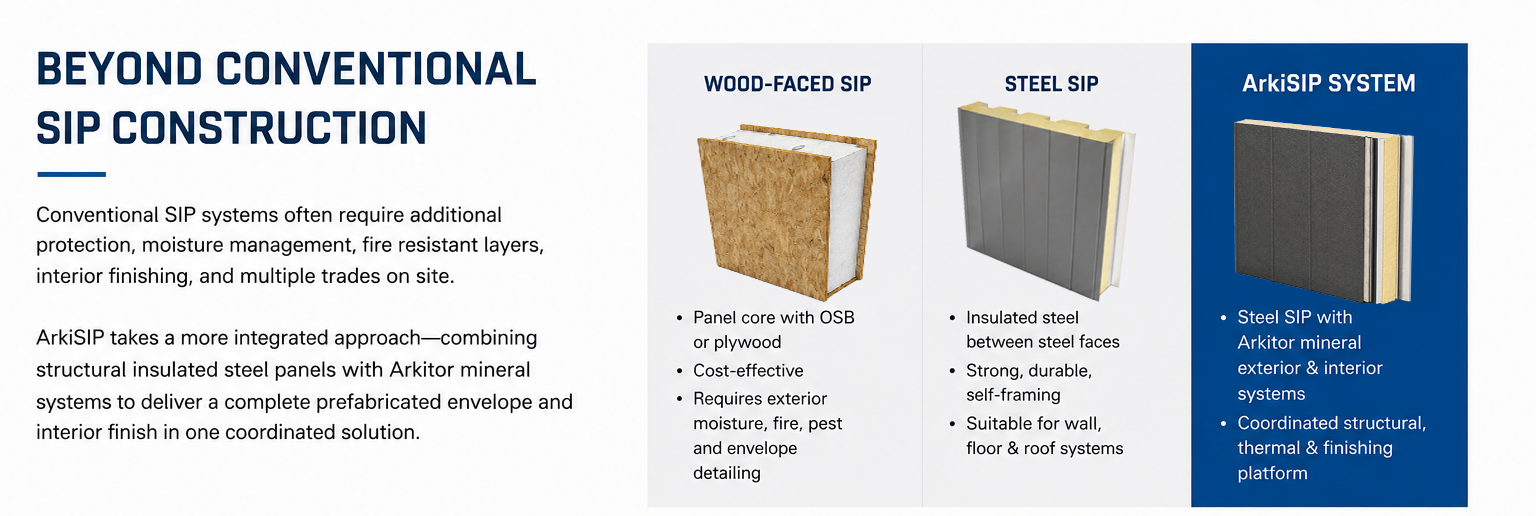 BEYOND CONVENTIONAL SIP CONSTRUCTION

Conventional SIP systems often require additional protection, moisture management, fire resistant layers, interior finishing, and multiple trades on site.

ArkiSIP takes a more integrated approach—combining structural insulated steel panels with Arkitor mineral systems to deliver a complete prefabricated envelope and interior finish in one coordinated solution.

WOOD-FACED SIP

• Panel core with OSB or plywood
• Cost-effective
• Requires exterior moisture, fire, pest and envelope detailing

STEEL SIP

• Insulated steel between steel faces
• Strong, durable, self-framing
• Suitable for wall, floor & roof systems

ArkiSIP SYSTEM

• Steel SIP with Arkitor mineral exterior & interior systems
• Coordinated structural, thermal & finishing platform